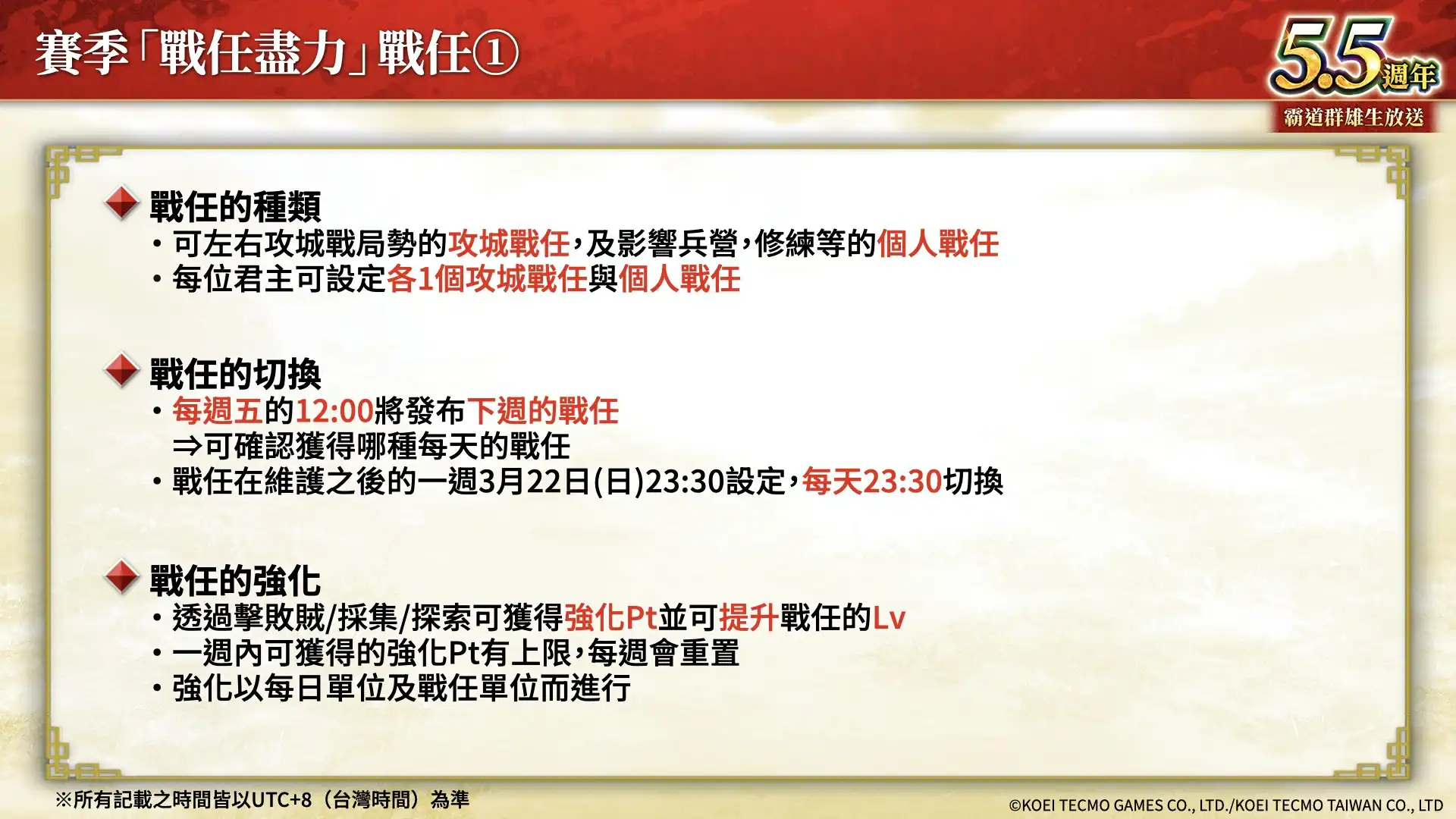 賽季「戰任盡力」戰任①

5.5週年
霸道群雄生放送

戰任的種類
・可左右攻城戰局勢的攻城戰任，及影響兵營，修練等的個人戰任
・每位君主可設定各1個攻城戰任與個人戰任

戰任的切換
・每週五的12:00將發布下週的戰任
⇒可確認獲得哪種每天的戰任
・戰任在維護之後的一週3月22日(日)23:30設定，每天23:30切換

戰任的強化
・透過擊敗賊/採集/探索可獲得強化Pt並可提升戰任的Lv
・一週內可獲得的強化Pt有上限，每週會重置
・強化以每日單位及戰任單位而進行

※所有記載之時間皆以UTC+8（台灣時間）為準

©KOEI TECMO GAMES CO., LTD./KOEI TECMO TAIWAN CO., LTD